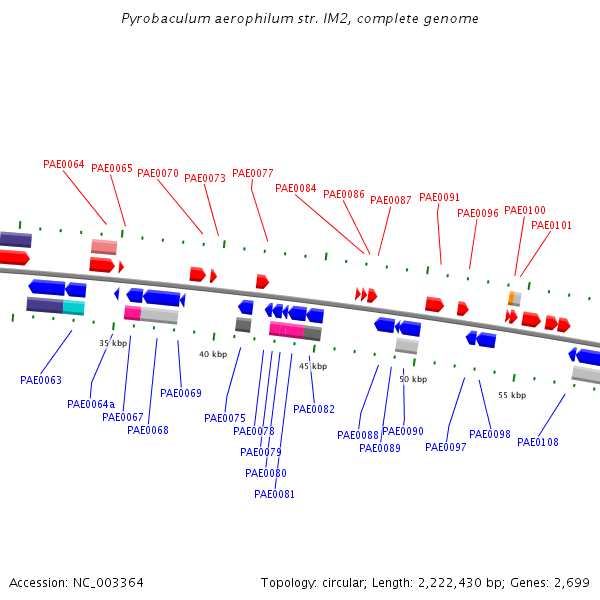 Pyrobaculum aerophilum str. IM2, complete genome

PAE0064
PAE0065
PAE0070
PAE0073
PAE0077
PAE0084
PAE0086
PAE0087
PAE0091
PAE0096
PAE0100
PAE0101

35 kbp
40 kbp
45 kbp
50 kbp
55 kbp

PAE0063
PAE0064a
PAE0067
PAE0068
PAE0069
PAE0075
PAE0078
PAE0079
PAE0080
PAE0081
PAE0082
PAE0088
PAE0089
PAE0090
PAE0097
PAE0098
PAE0108

Accession: NC_003364

Topology: circular; Length: 2,222,430 bp; Genes: 2,699